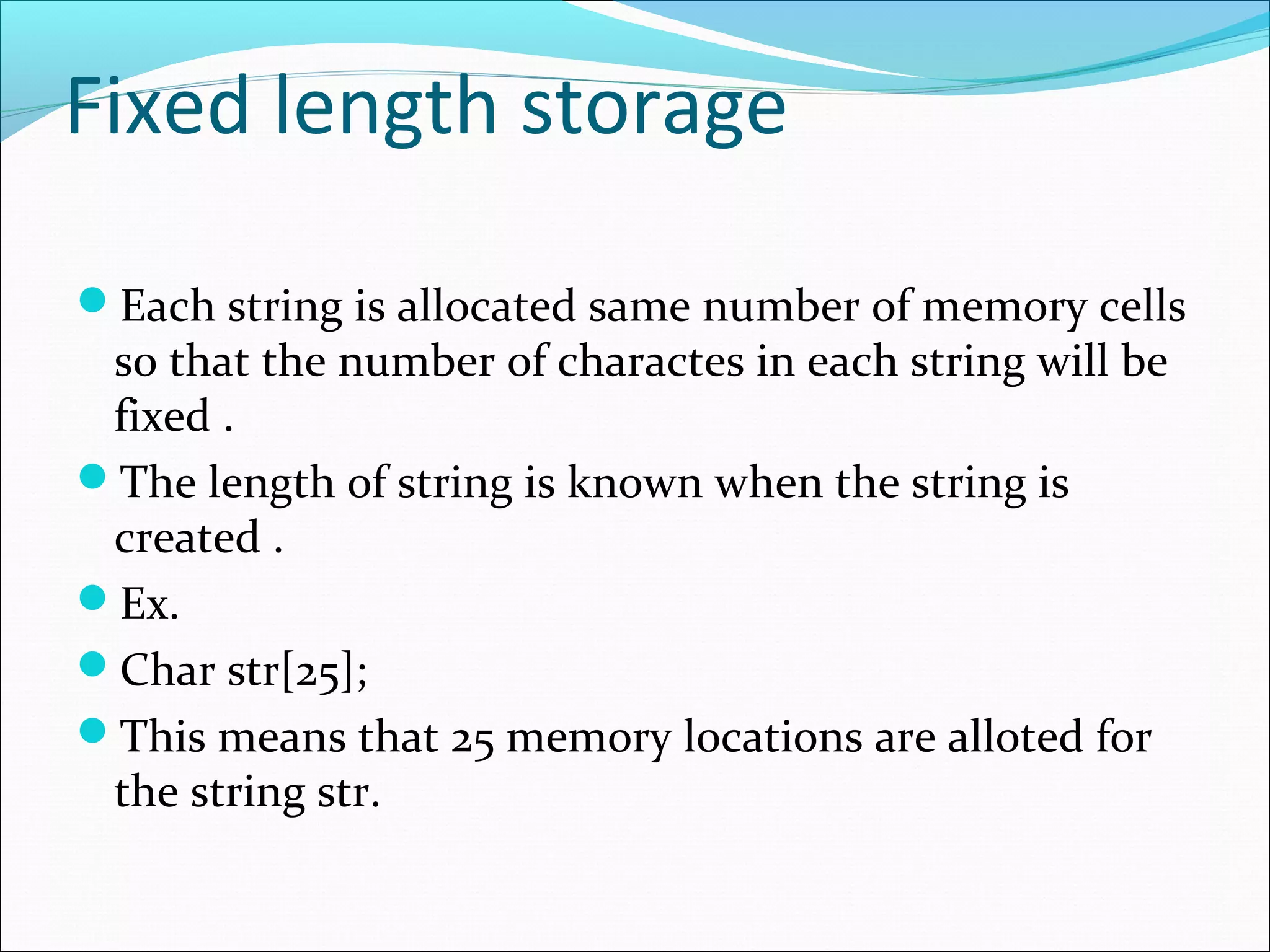 Fixed length storage

- Each string is allocated same number of memory cells so that the number of charactes in each string will be fixed .
- The length of string is known when the string is created .
- Ex.
- Char str[25];
- This means that 25 memory locations are alloted for the string str.